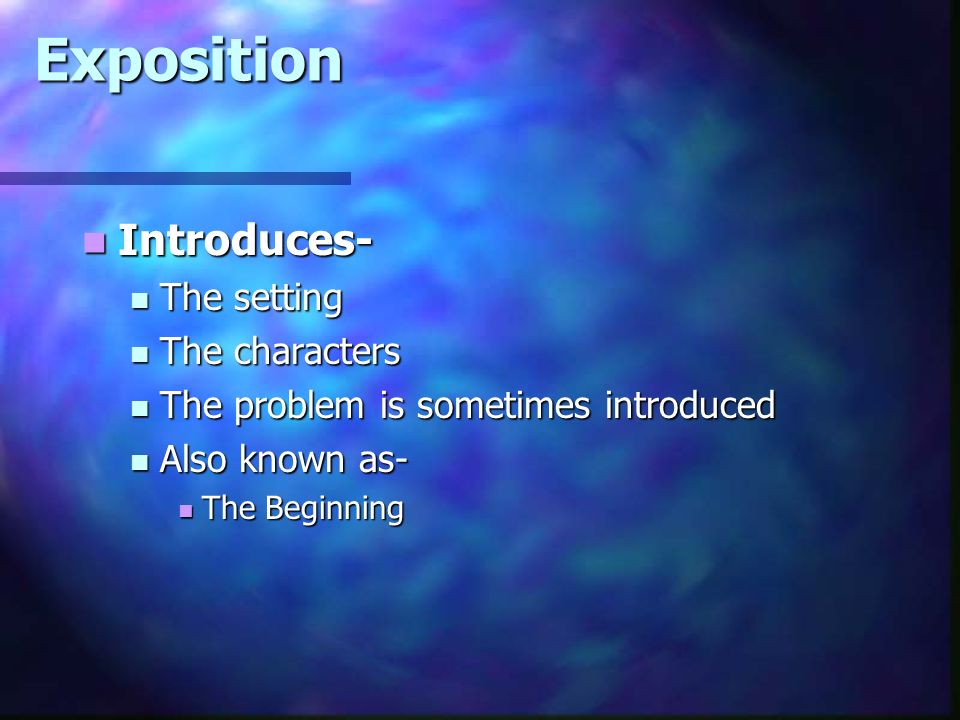 Exposition

Introduces-
The setting
The characters
The problem is sometimes introduced
Also known as-
The Beginning